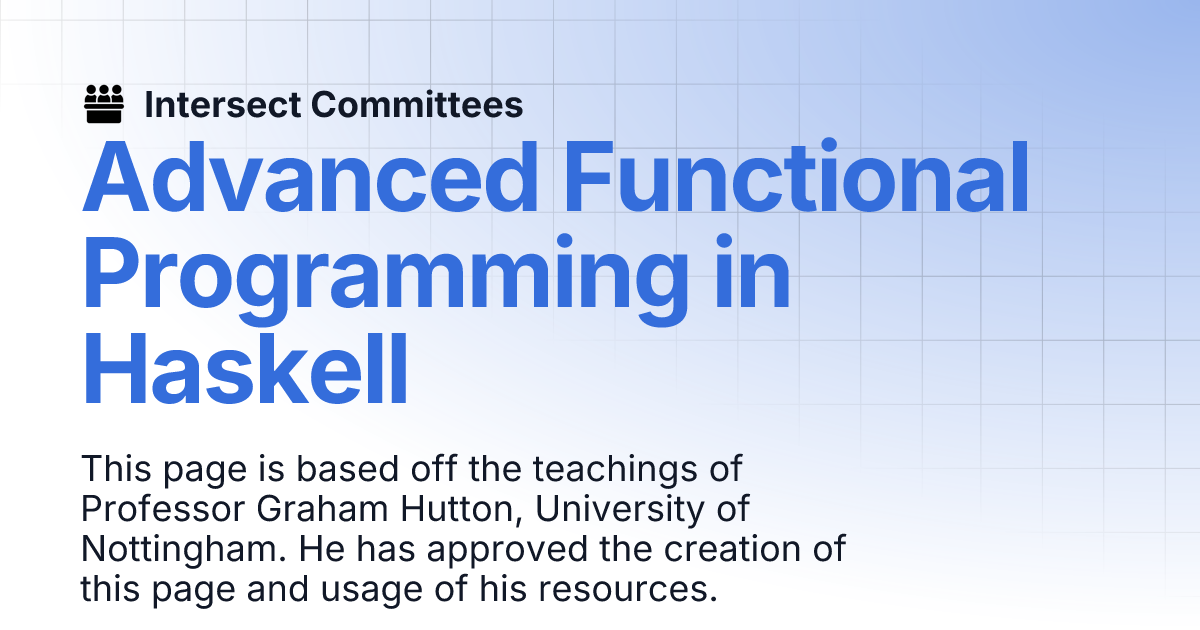 Intersect Committees

Advanced Functional Programming in Haskell

This page is based off the teachings of Professor Graham Hutton, University of Nottingham. He has approved the creation of this page and usage of his resources.